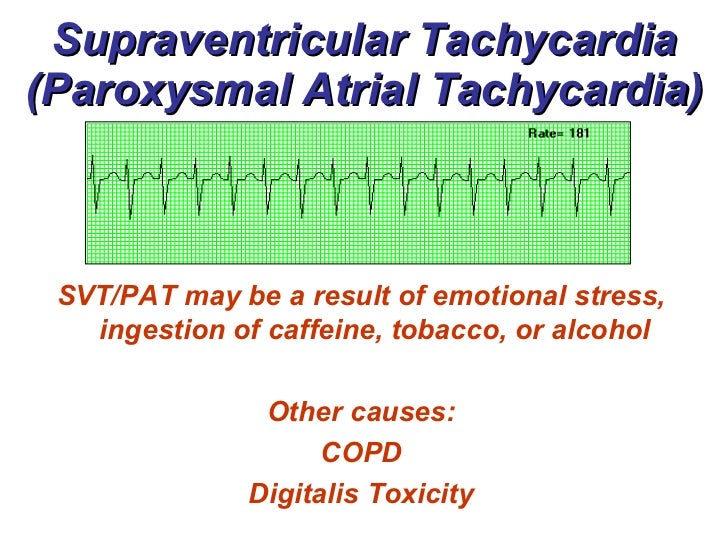 Supraventricular Tachycardia (Paroxysmal Atrial Tachycardia)

Rate= 181

SVT/PAT may be a result of emotional stress, ingestion of caffeine, tobacco, or alcohol

Other causes:
COPD
Digitalis Toxicity